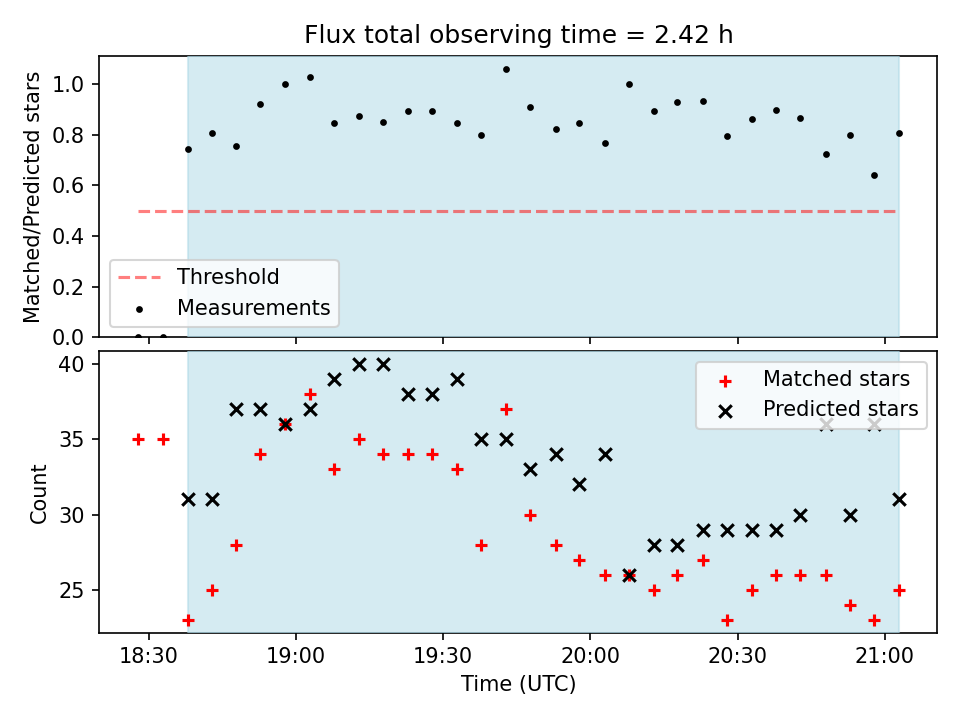 Flux total observing time = 2.42 h

Matched/Predicted stars

1.0
0.8
0.6
0.4
0.2
0.0

Threshold
Measurements

Count

40
35
30
25

Matched stars
Predicted stars

18:30
19:00
19:30
20:00
20:30
21:00

Time (UTC)